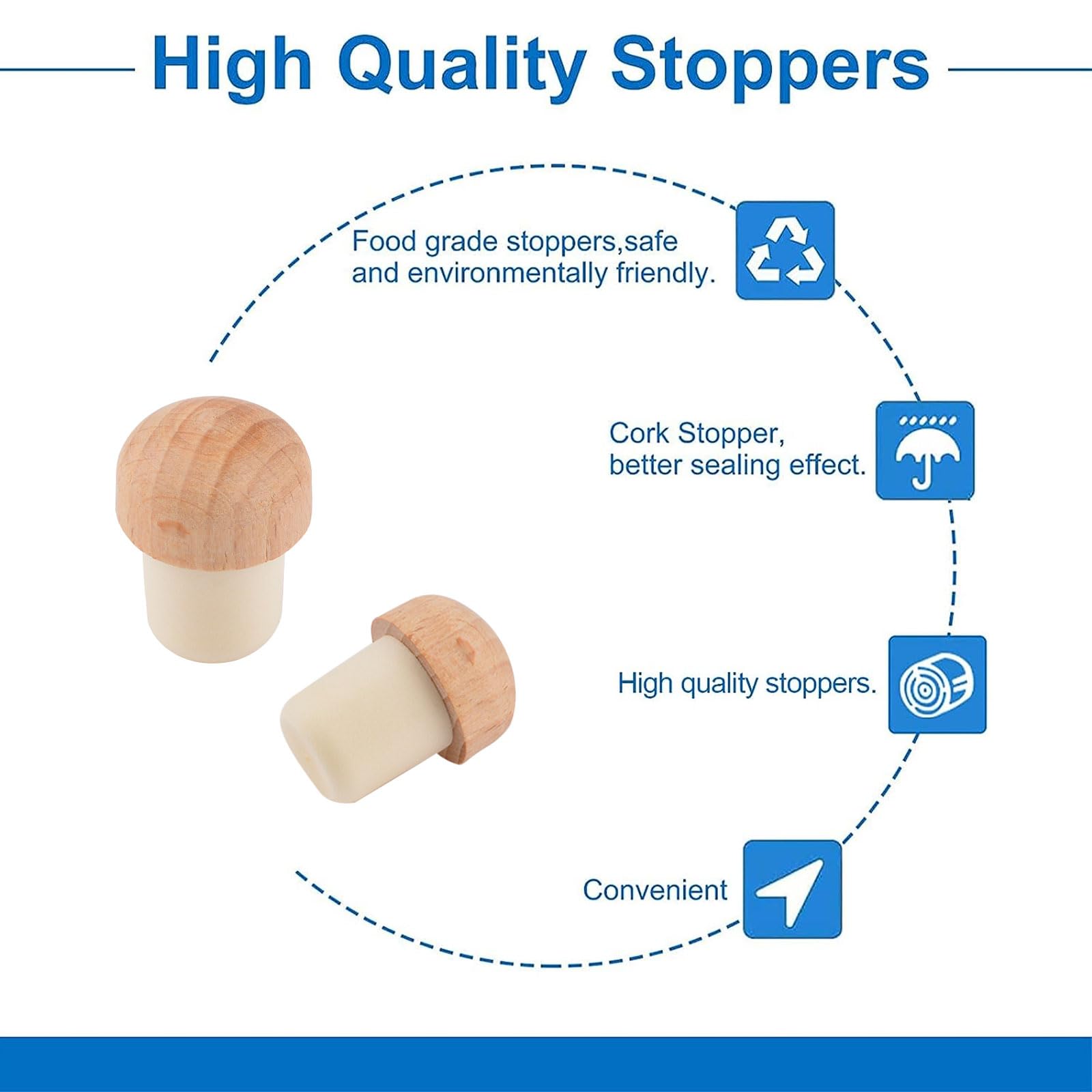 High Quality Stoppers

Food grade stoppers,safe and environmentally friendly.

Cork Stopper, better sealing effect.

High quality stoppers.

Convenient